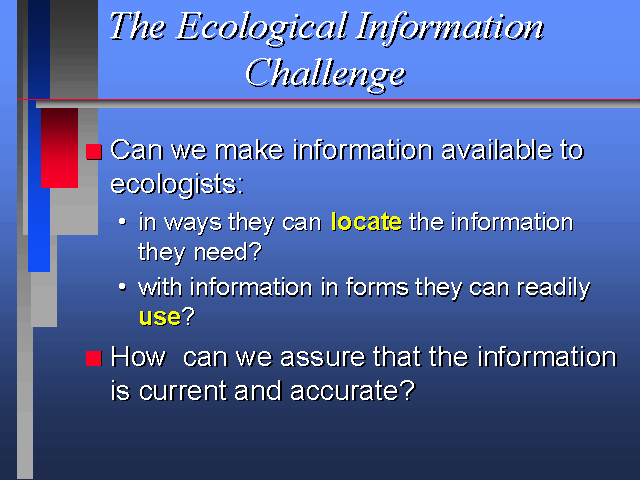 The Ecological Information Challenge

Can we make information available to ecologists:

• in ways they can locate the information they need?

• with information in forms they can readily use?

How can we assure that the information is current and accurate?